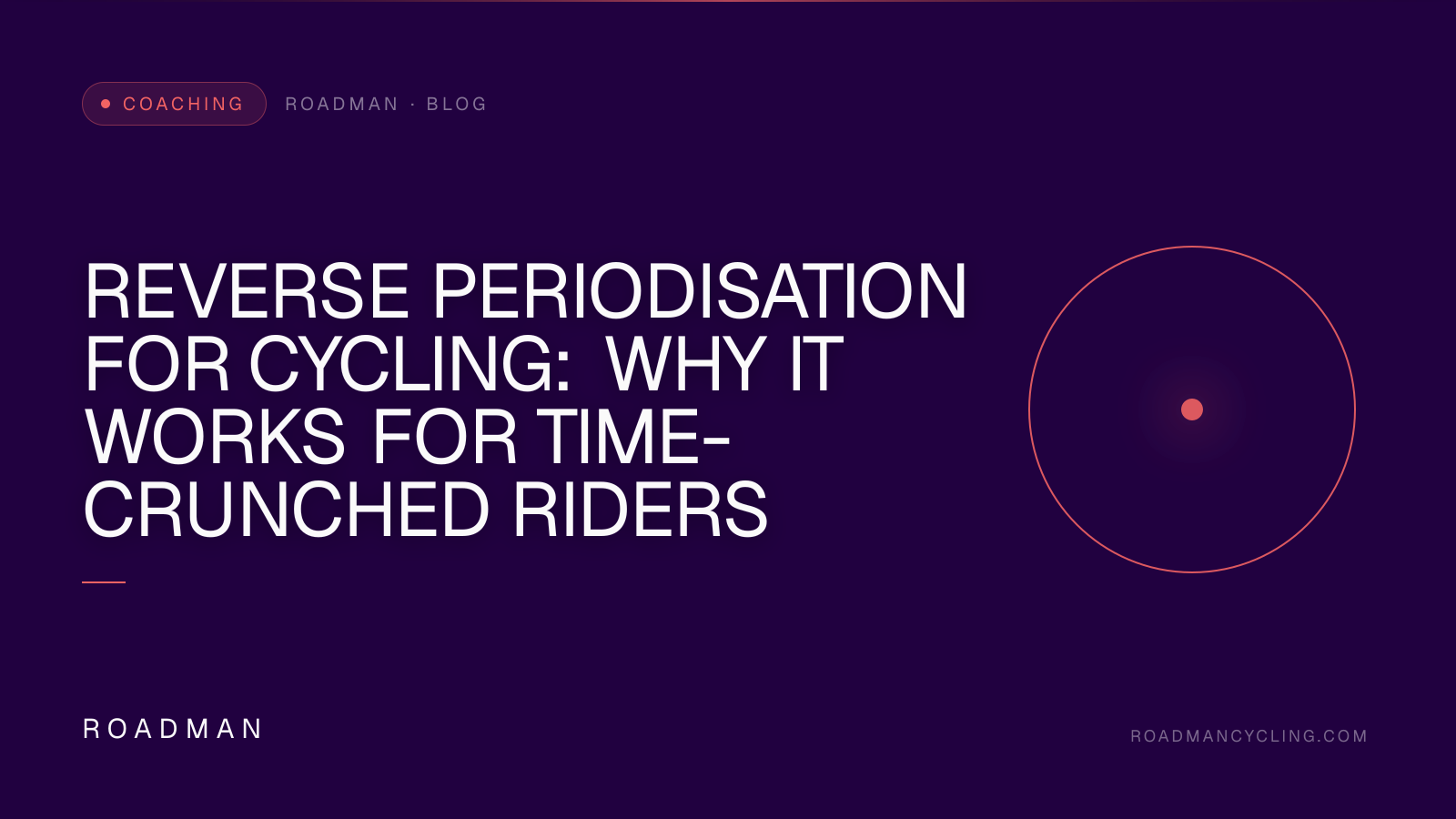 COACHING ROADMAN · BLOG

REVERSE PERIODISATION FOR CYCLING: WHY IT WORKS FOR TIME-CRUNCHED RIDERS

ROADMAN

ROADMANCYCLING.COM